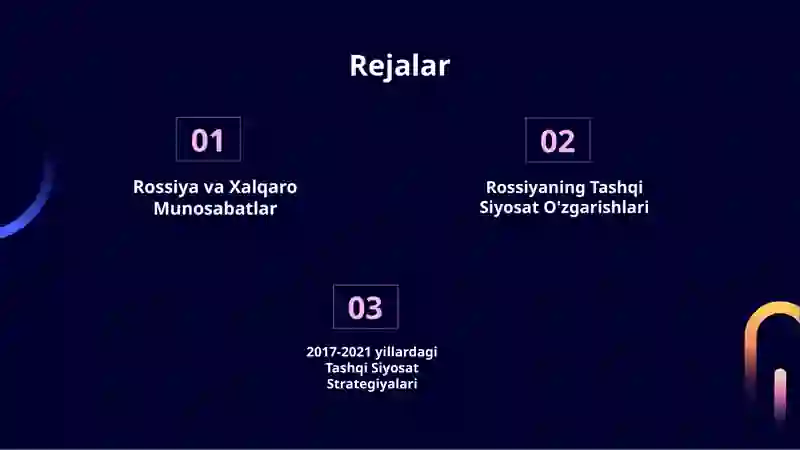 Rejalar

01

Rossiya va Xalqaro Munosabatlar

02

Rossiyaning Tashqi Siyosat O'zgarishlari

03

2017-2021 yillardagi Tashqi Siyosat Strategiyalari